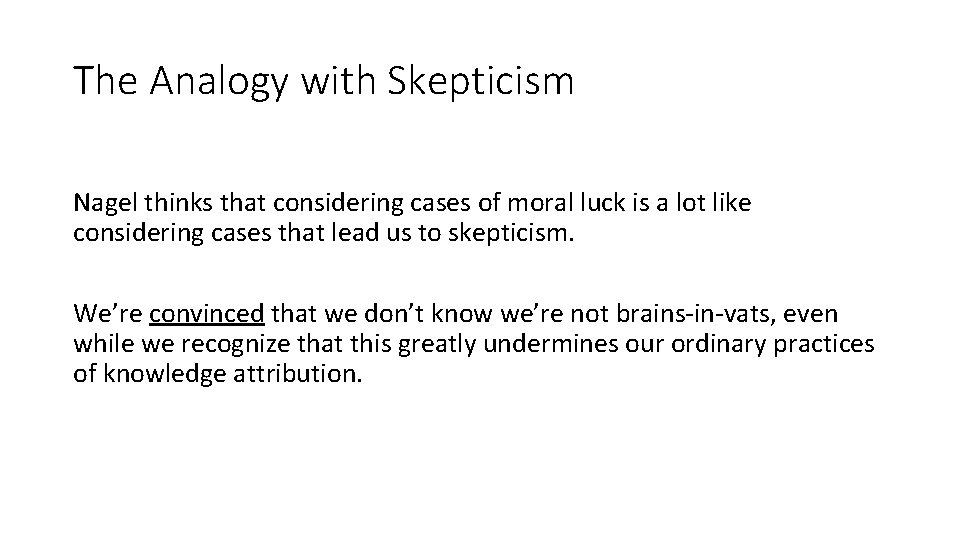 The Analogy with Skepticism

Nagel thinks that considering cases of moral luck is a lot like considering cases that lead us to skepticism.

We’re convinced that we don’t know we’re not brains-in-vats, even while we recognize that this greatly undermines our ordinary practices of knowledge attribution.